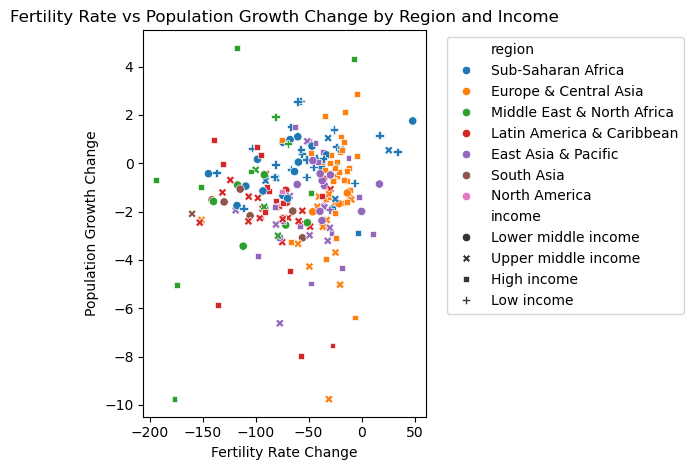 Fertility Rate vs Population Growth Change by Region and Income

Population Growth Change

4
2
0
−2
−4
−6
−8
−10

−200 −150 −100 −50 0 50

Fertility Rate Change

region
Sub-Saharan Africa
Europe & Central Asia
Middle East & North Africa
Latin America & Caribbean
East Asia & Pacific
South Asia
North America
income
Lower middle income
Upper middle income
High income
Low income